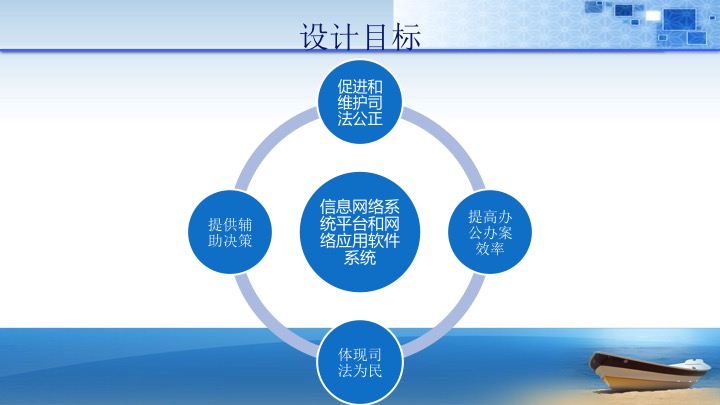 设计目标

促进和维护司法公正

提供辅助决策

信息网络系统平台和网络应用软件系统

提高办公办案效率

体现司法为民